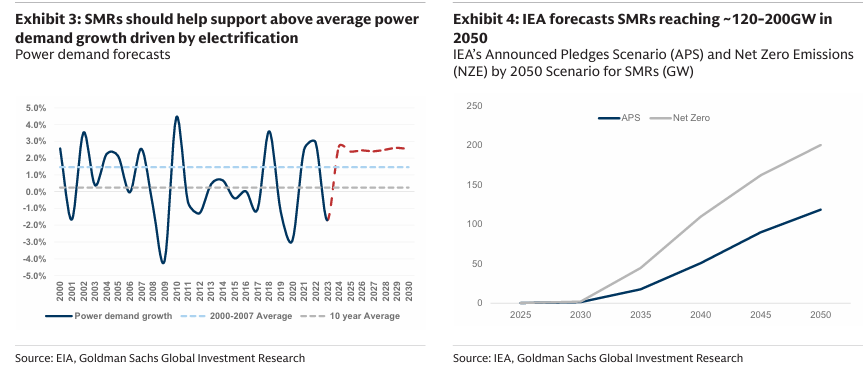 Exhibit 3: SMRs should help support above average power demand growth driven by electrification

Power demand forecasts

5.0%
4.0%
3.0%
2.0%
1.0%
0.0%
-1.0%
-2.0%
-3.0%
-4.0%
-5.0%

2000 2001 2002 2003 2004 2005 2006 2007 2008 2009 2010 2011 2012 2013 2014 2015 2016 2017 2018 2019 2020 2021 2022 2023 2024 2025 2026 2027 2028 2029 2030

Power demand growth
2000-2007 Average
10 year Average

Source: EIA, Goldman Sachs Global Investment Research

Exhibit 4: IEA forecasts SMRs reaching ~120-200GW in 2050

IEA's Announced Pledges Scenario (APS) and Net Zero Emissions (NZE) by 2050 Scenario for SMRs (GW)

250
200
150
100
50
0

APS
Net Zero

2025 2030 2035 2040 2045 2050

Source: IEA, Goldman Sachs Global Investment Research